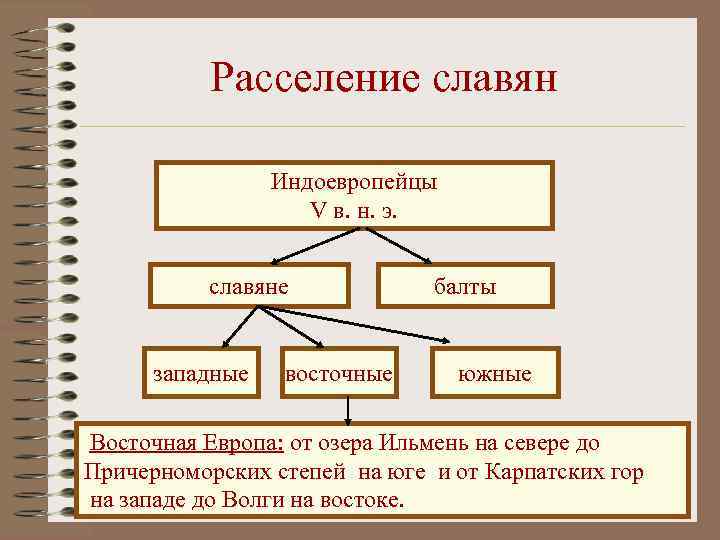 Расселение славян

Индоевропейцы
V в. н. э.

славяне

балты

западные

восточные

южные

Восточная Европа: от озера Ильмень на севере до Причерноморских степей на юге и от Карпатских гор на западе до Волги на востоке.